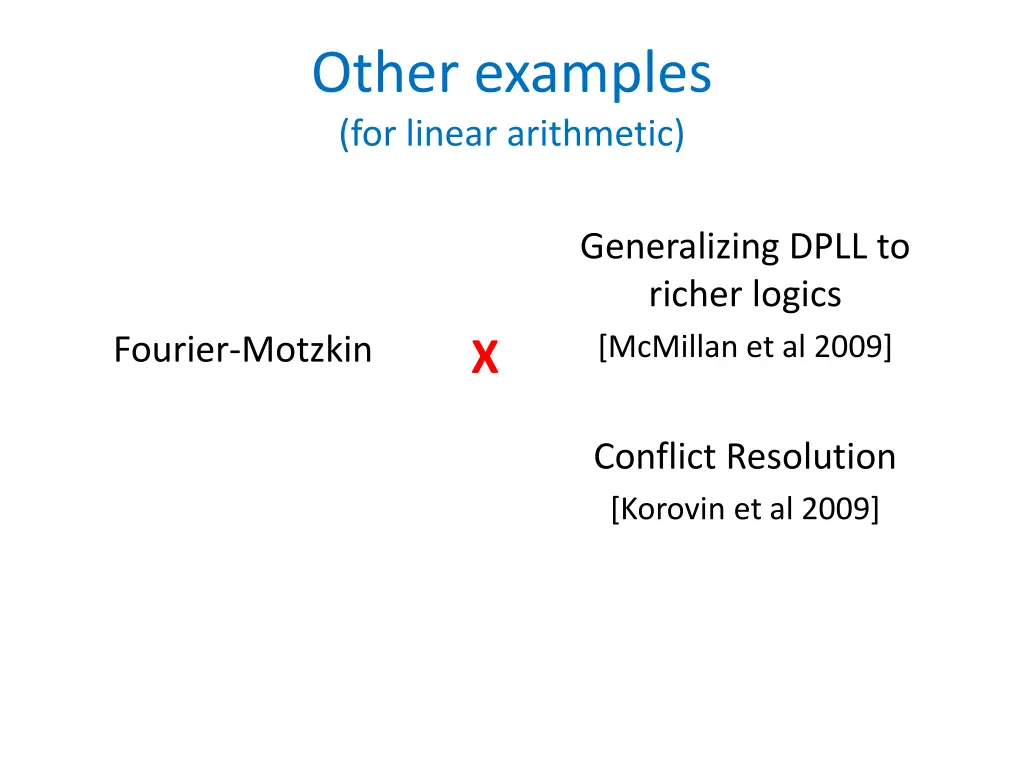 Other examples
(for linear arithmetic)

Fourier-Motzkin

X

Generalizing DPLL to richer logics
[McMillan et al 2009]

Conflict Resolution
[Korovin et al 2009]